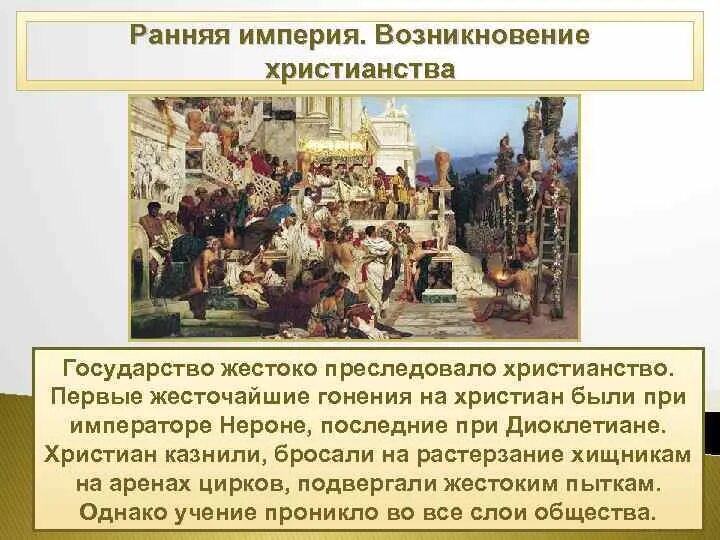 Ранняя империя. Возникновение христианства

Государство жестоко преследовало христианство. Первые жесточайшие гонения на христиан были при императоре Нероне, последние при Диоклетиане. Христиан казнили, бросали на растерзание хищникам на аренах цирков, подвергали жестоким пыткам. Однако учение проникло во все слои общества.